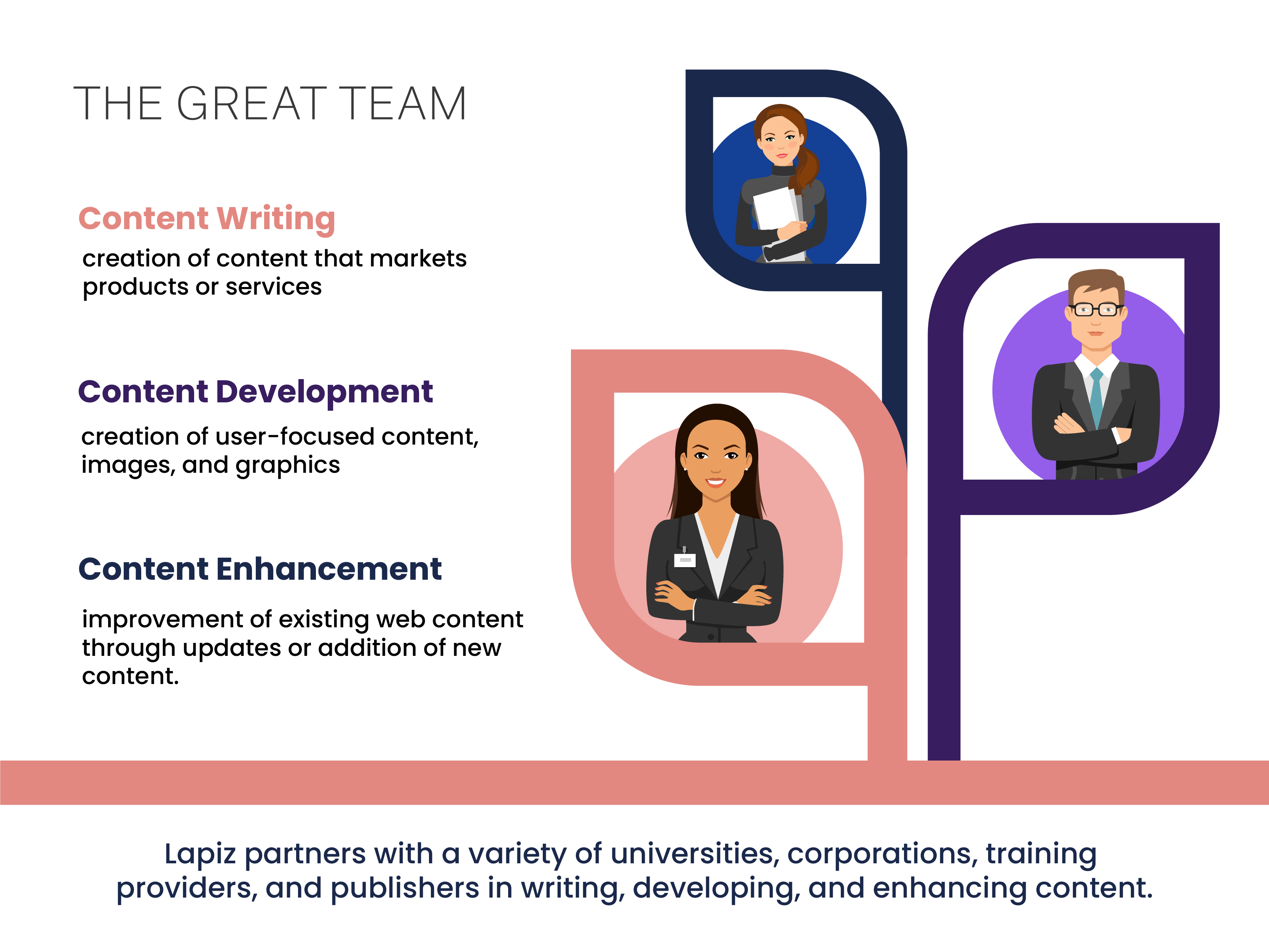 THE GREAT TEAM

Content Writing

creation of content that markets products or services

Content Development

creation of user-focused content, images, and graphics

Content Enhancement

improvement of existing web content through updates or addition of new content.

Lapiz partners with a variety of universities, corporations, training providers, and publishers in writing, developing, and enhancing content.